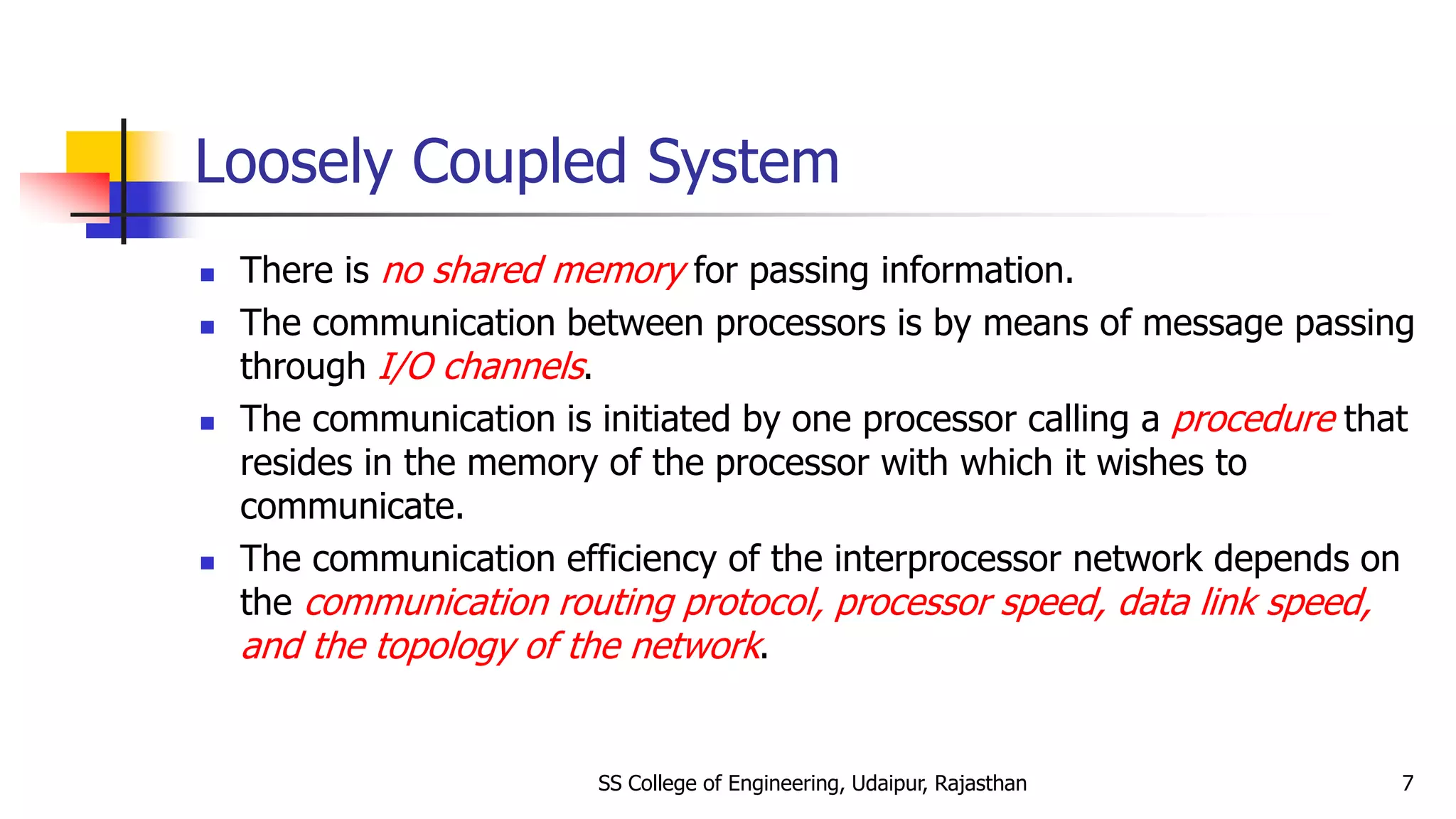 Loosely Coupled System

- There is no shared memory for passing information.
- The communication between processors is by means of message passing through I/O channels.
- The communication is initiated by one processor calling a procedure that resides in the memory of the processor with which it wishes to communicate.
- The communication efficiency of the interprocessor network depends on the communication routing protocol, processor speed, data link speed, and the topology of the network.

SS College of Engineering, Udaipur, Rajasthan

7